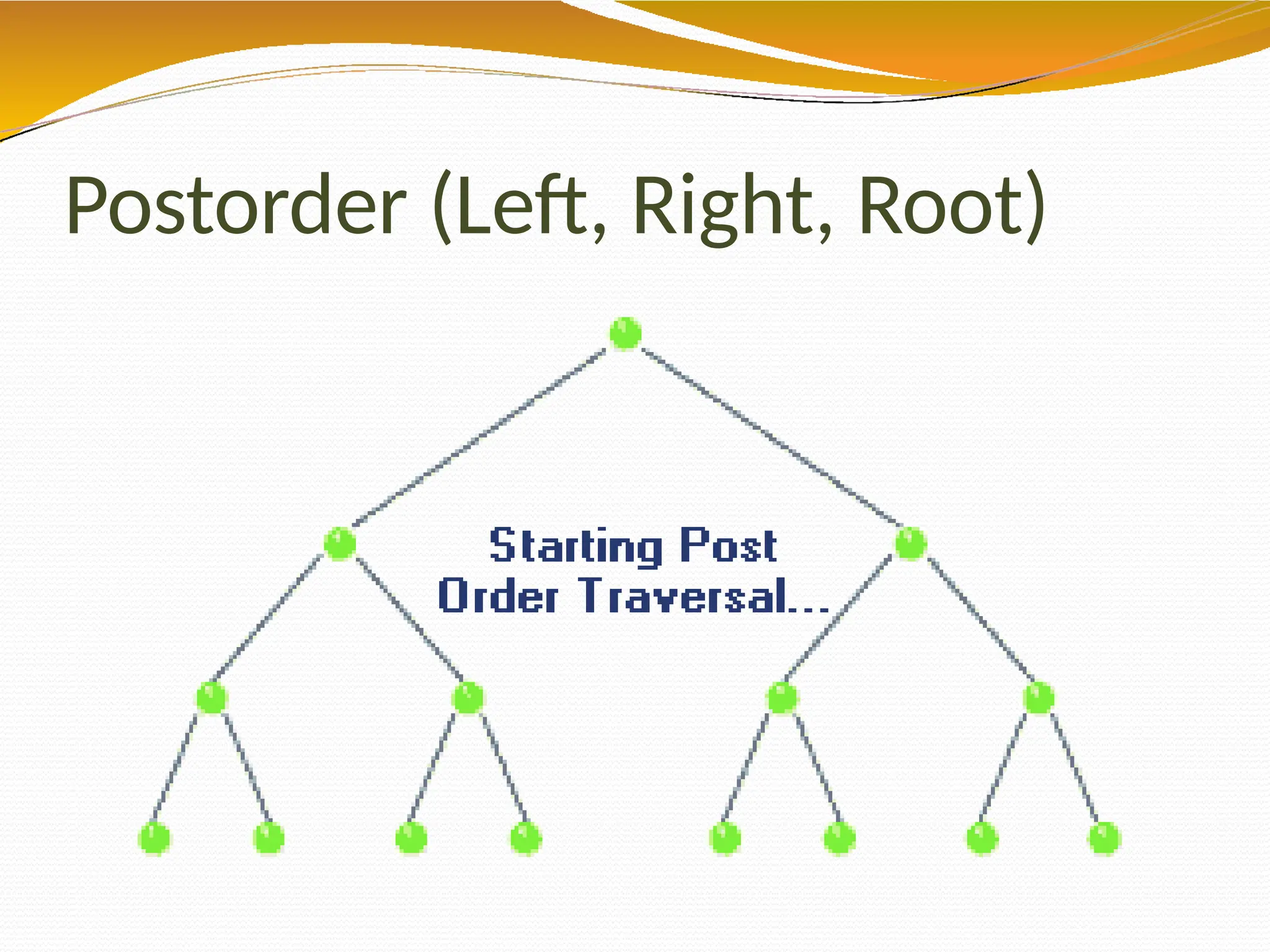 Postorder (Left, Right, Root)

Starting Post Order Traversal...